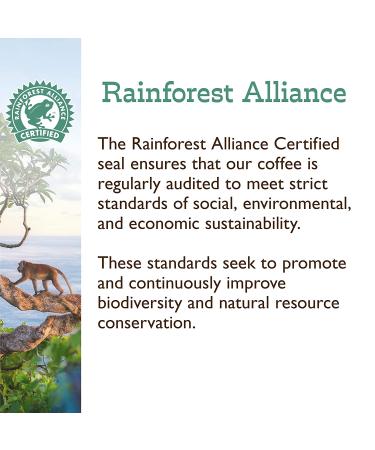 RAINFOREST ALLIANCE
CERTIFIED

Rainforest Alliance

The Rainforest Alliance Certified seal ensures that our coffee is regularly audited to meet strict standards of social, environmental, and economic sustainability.

These standards seek to promote and continuously improve biodiversity and natural resource conservation.